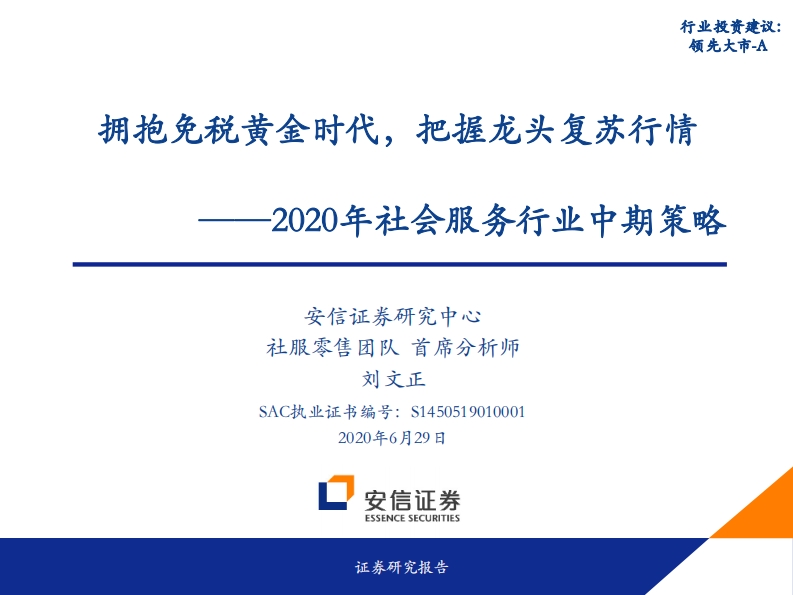 行业投资建议：
领先大市-A

拥抱免税黄金时代，把握龙头复苏行情

——2020年社会服务行业中期策略

安信证券研究中心
社服零售团队 首席分析师
刘文正
SAC执业证书编号：S1450519010001
2020年6月29日

安信证券
ESSENCE SECURITIES

证券研究报告